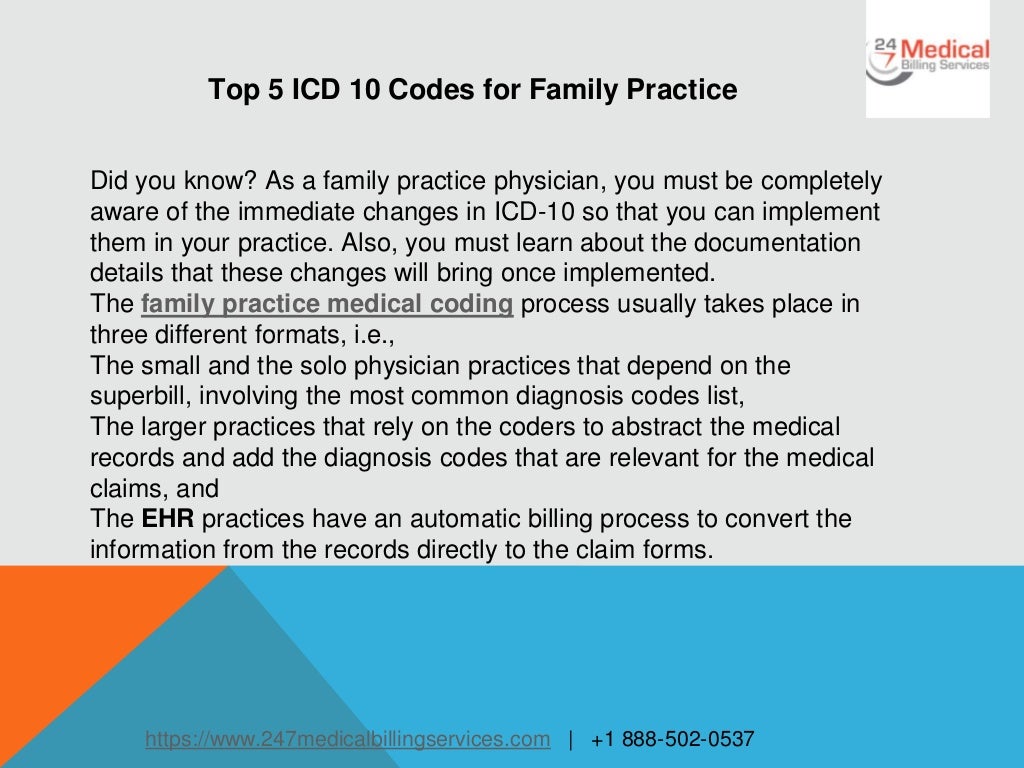 24 7 Medical Billing Services

Top 5 ICD 10 Codes for Family Practice

Did you know? As a family practice physician, you must be completely aware of the immediate changes in ICD-10 so that you can implement them in your practice. Also, you must learn about the documentation details that these changes will bring once implemented.
The family practice medical coding process usually takes place in three different formats, i.e.,
The small and the solo physician practices that depend on the superbill, involving the most common diagnosis codes list,
The larger practices that rely on the coders to abstract the medical records and add the diagnosis codes that are relevant for the medical claims, and
The EHR practices have an automatic billing process to convert the information from the records directly to the claim forms.

https://www.247medicalbillingservices.com | +1 888-502-0537